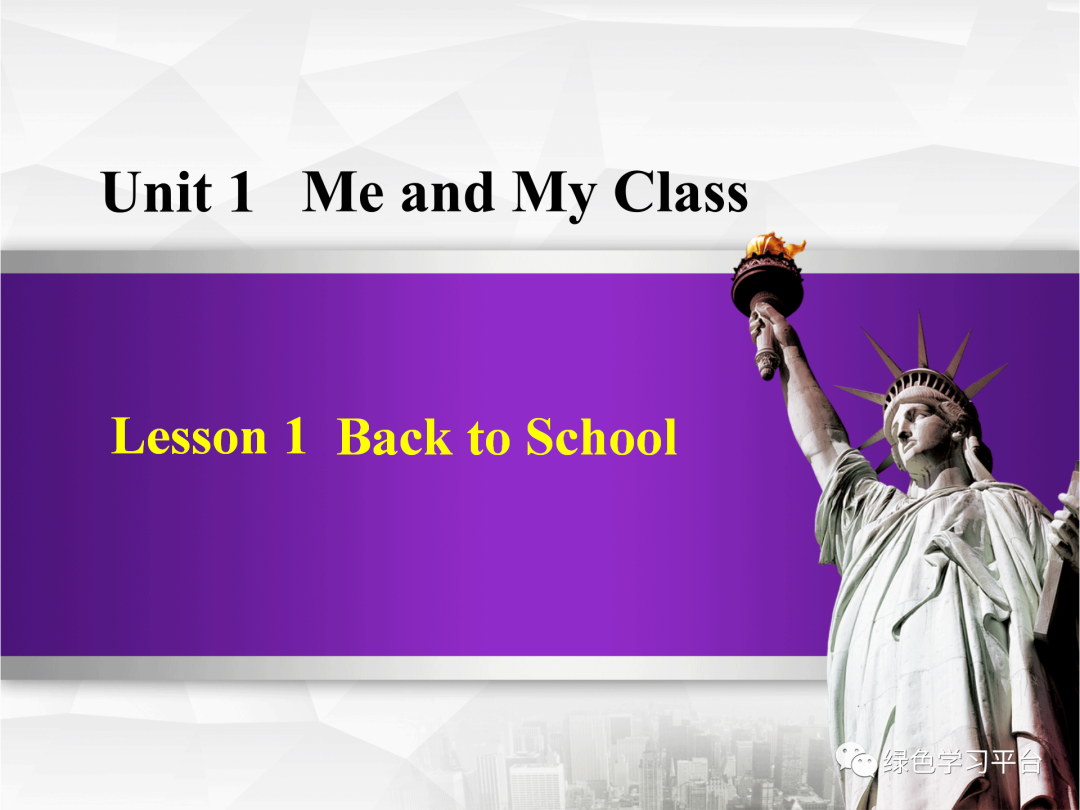 Unit 1 Me and My Class

Lesson 1 Back to School

绿色学习平台